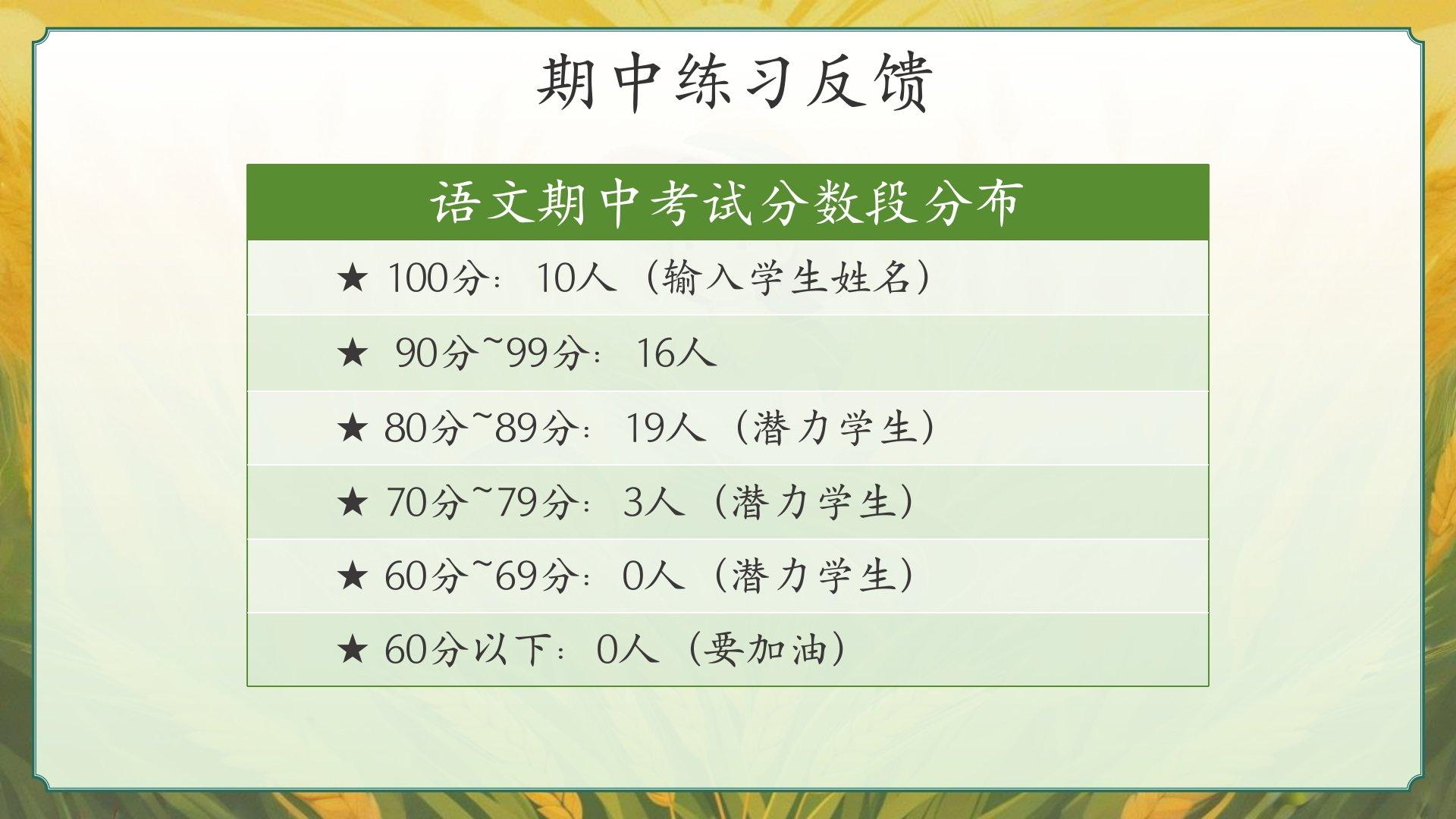 期中练习反馈

| 语文期中考试分数段分布 |
|---|
| ★ 100分：10人（输入学生姓名） |
| ★ 90分~99分：16人 |
| ★ 80分~89分：19人（潜力学生） |
| ★ 70分~79分：3人（潜力学生） |
| ★ 60分~69分：0人（潜力学生） |
| ★ 60分以下：0人（要加油） |